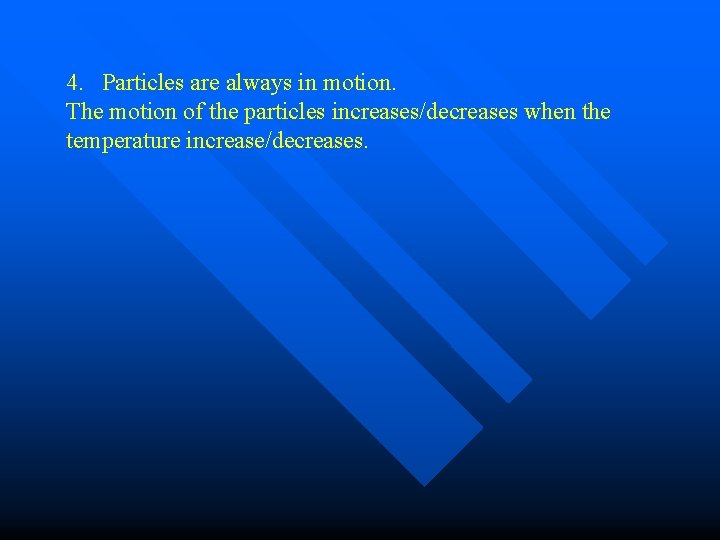 4. Particles are always in motion.
The motion of the particles increases/decreases when the temperature increase/decreases.